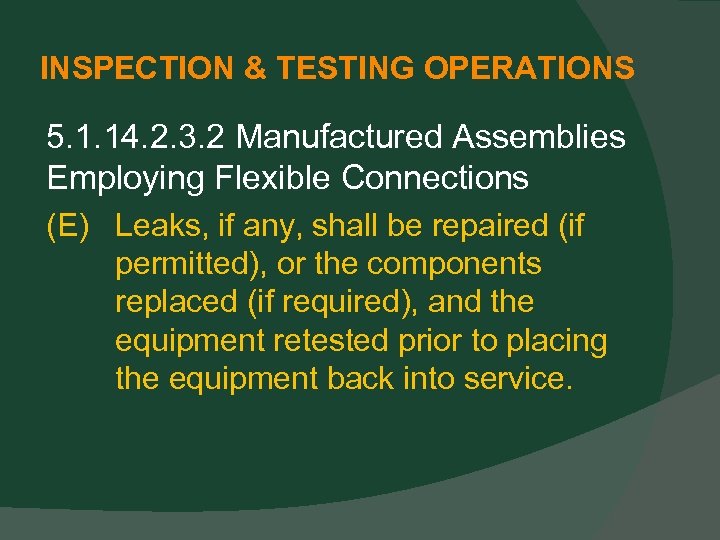 INSPECTION & TESTING OPERATIONS

5.1.14.2.3.2 Manufactured Assemblies Employing Flexible Connections

(E) Leaks, if any, shall be repaired (if permitted), or the components replaced (if required), and the equipment retested prior to placing the equipment back into service.